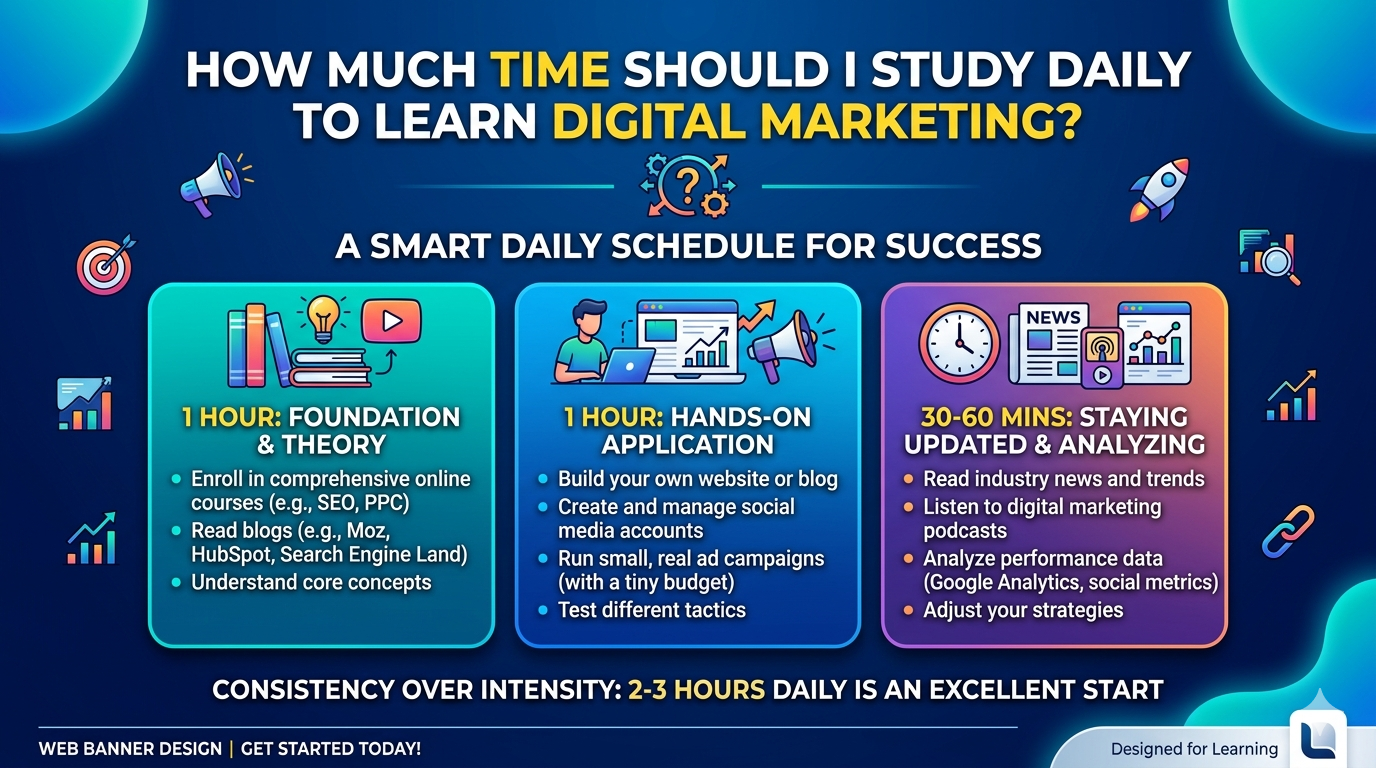 HOW MUCH TIME SHOULD I STUDY DAILY TO LEARN DIGITAL MARKETING?

A SMART DAILY SCHEDULE FOR SUCCESS

1 HOUR: FOUNDATION & THEORY
- Enroll in comprehensive online courses (e.g., SEO, PPC)
- Read blogs (e.g., Moz, HubSpot, Search Engine Land)
- Understand core concepts

1 HOUR: HANDS-ON APPLICATION
- Build your own website or blog
- Create and manage social media accounts
- Run small, real ad campaigns (with a tiny budget)
- Test different tactics

NEWS

30-60 MINS: STAYING UPDATED & ANALYZING
- Read industry news and trends
- Listen to digital marketing podcasts
- Analyze performance data (Google Analytics, social metrics)
- Adjust your strategies

CONSISTENCY OVER INTENSITY: 2-3 HOURS DAILY IS AN EXCELLENT START

WEB BANNER DESIGN | GET STARTED TODAY!

Designed for Learning